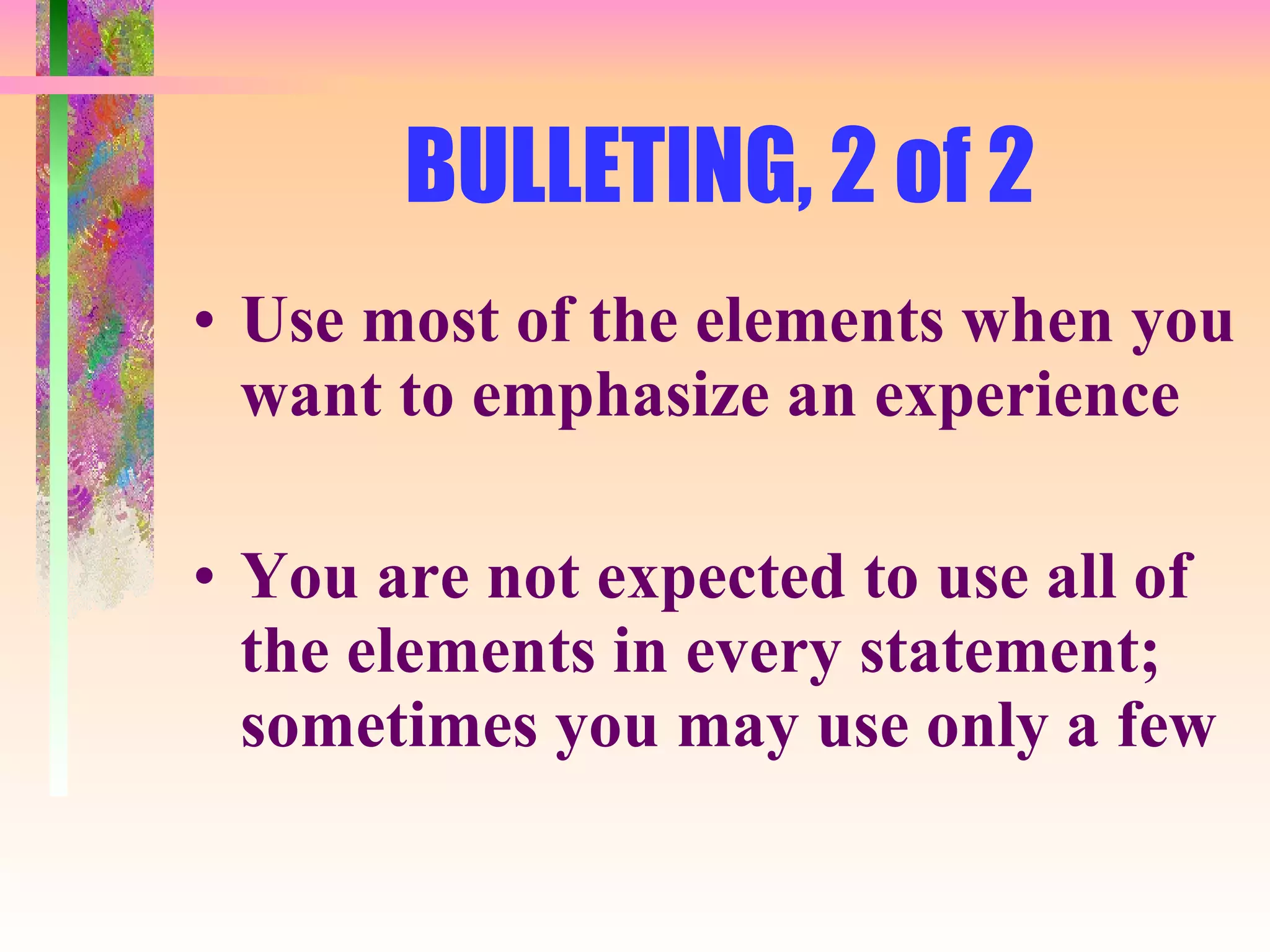 BULLETING, 2 of 2

• Use most of the elements when you want to emphasize an experience

• You are not expected to use all of the elements in every statement; sometimes you may use only a few